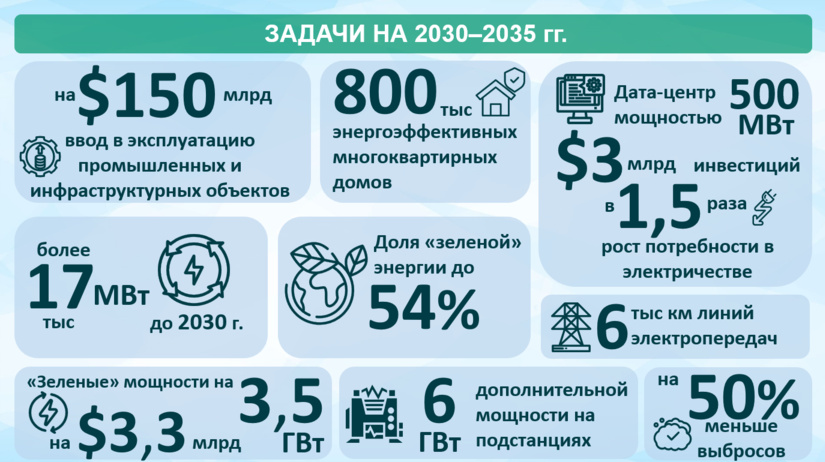 ЗАДАЧИ НА 2030–2035 гг.

на $150 млрд ввод в эксплуатацию промышленных и инфраструктурных объектов

800 тыс энергоэффективных многоквартирных домов

Дата-центр мощностью 500 МВт
$3 млрд инвестиций
в 1,5 раза рост потребности в электричестве

более 17 тыс МВт до 2030 г.

Доля «зеленой» энергии до 54%

6 тыс км линий электропередач

«Зеленые» мощности на 3,5 ГВт на $3,3 млрд

6 ГВт дополнительной мощности на подстанциях

на 50% меньше выбросов